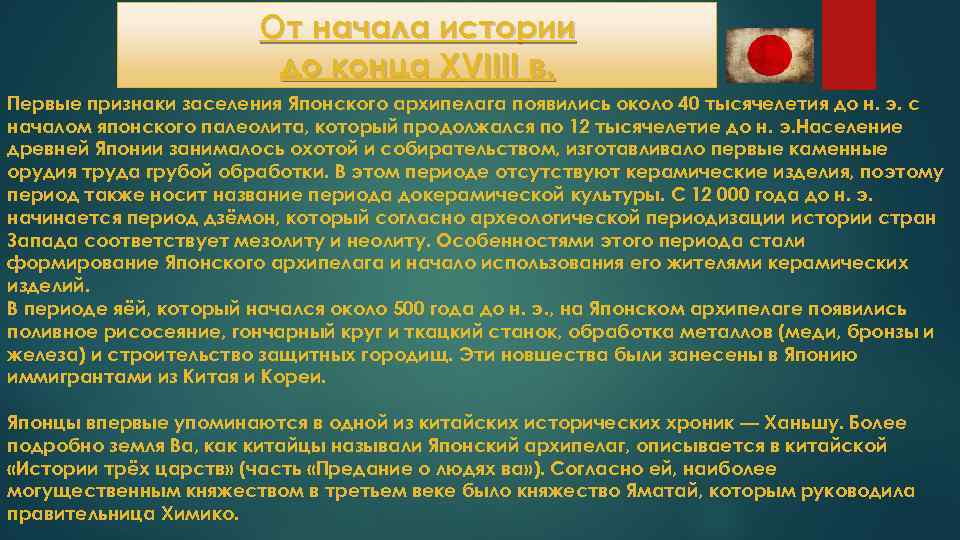 От начала истории до конца XVIIII в.

Первые признаки заселения Японского архипелага появились около 40 тысячелетия до н. э. с началом японского палеолита, который продолжался по 12 тысячелетие до н. э.Население древней Японии занималось охотой и собирательством, изготавливало первые каменные орудия труда грубой обработки. В этом периоде отсутствуют керамические изделия, поэтому период также носит название периода докерамической культуры. С 12 000 года до н. э. начинается период дзёмон, который согласно археологической периодизации истории стран Запада соответствует мезолиту и неолиту. Особенностями этого периода стали формирование Японского архипелага и начало использования его жителями керамических изделий.
В периоде яёй, который начался около 500 года до н. э., на Японском архипелаге появились поливное рисосеяние, гончарный круг и ткацкий станок, обработка металлов (меди, бронзы и железа) и строительство защитных городищ. Эти новшества были занесены в Японию иммигрантами из Китая и Кореи.

Японцы впервые упоминаются в одной из китайских исторических хроник — Ханьшу. Более подробно земля Ва, как китайцы называли Японский архипелаг, описывается в китайской «Истории трёх царств» (часть «Предание о людях ва»). Согласно ей, наиболее могущественным княжеством в третьем веке было княжество Яматай, которым руководила правительница Химико.